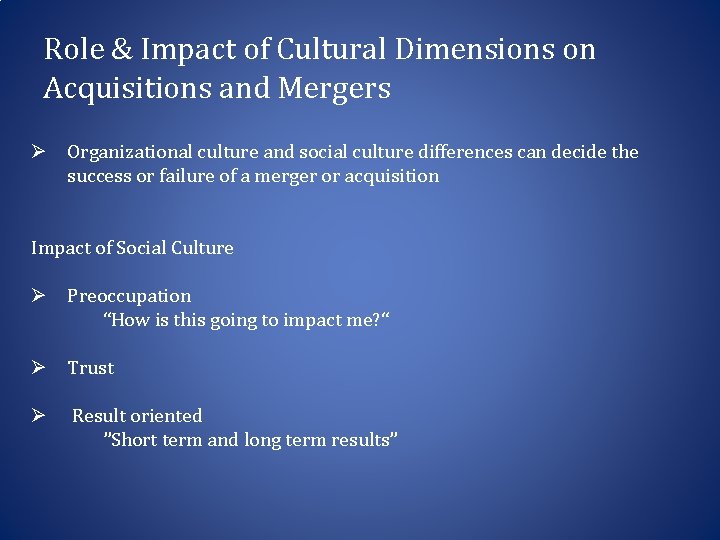 Role & Impact of Cultural Dimensions on Acquisitions and Mergers

➢ Organizational culture and social culture differences can decide the success or failure of a merger or acquisition

Impact of Social Culture

➢ Preoccupation
“How is this going to impact me?“

➢ Trust

➢ Result oriented
”Short term and long term results”